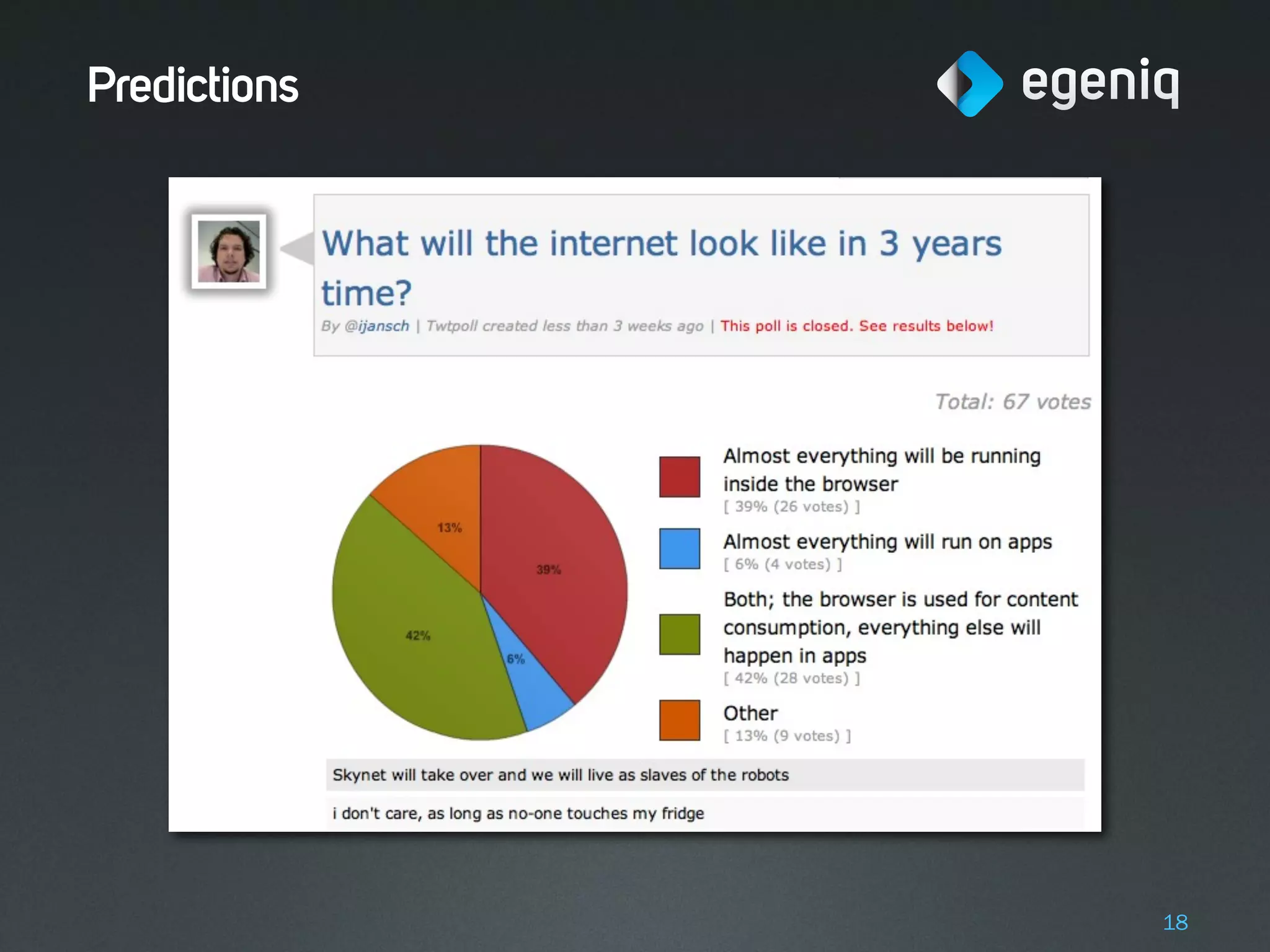 Predictions

egeniq

What will the internet look like in 3 years time?

By @ijansch | Twtpoll created less than 3 weeks ago | This poll is closed. See results below!

Total: 67 votes

13%
39%
42%
6%

Almost everything will be running inside the browser
[ 39% (26 votes) ]

Almost everything will run on apps
[ 6% (4 votes) ]

Both; the browser is used for content consumption, everything else will happen in apps
[ 42% (28 votes) ]

Other
[ 13% (9 votes) ]

Skynet will take over and we will live as slaves of the robots

i don't care, as long as no-one touches my fridge

18